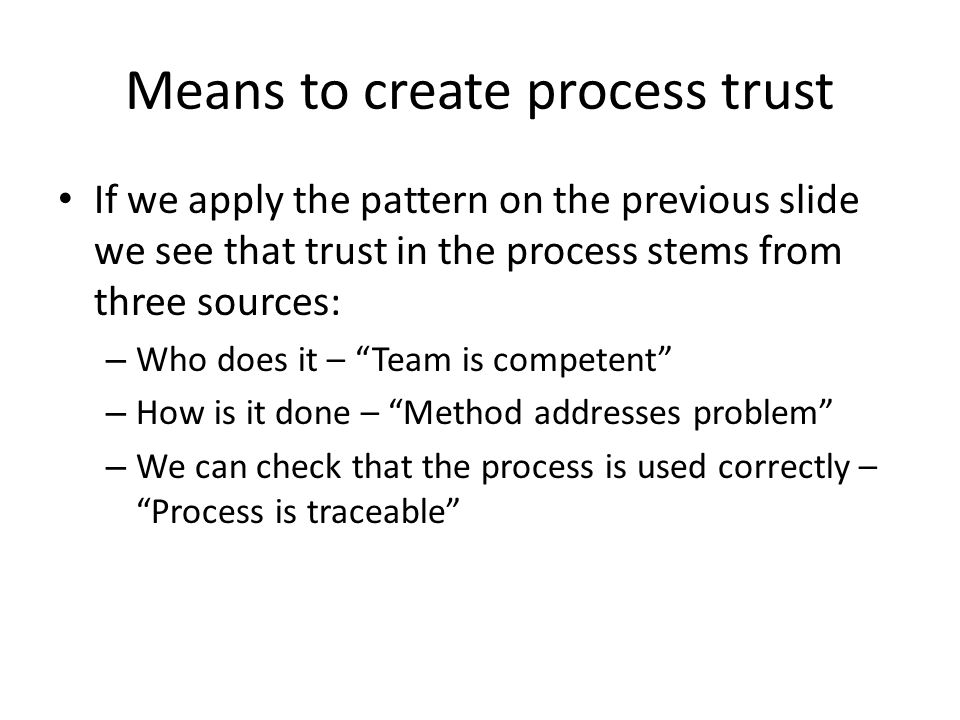 Means to create process trust

• If we apply the pattern on the previous slide we see that trust in the process stems from three sources:
– Who does it – “Team is competent”
– How is it done – “Method addresses problem”
– We can check that the process is used correctly – “Process is traceable”